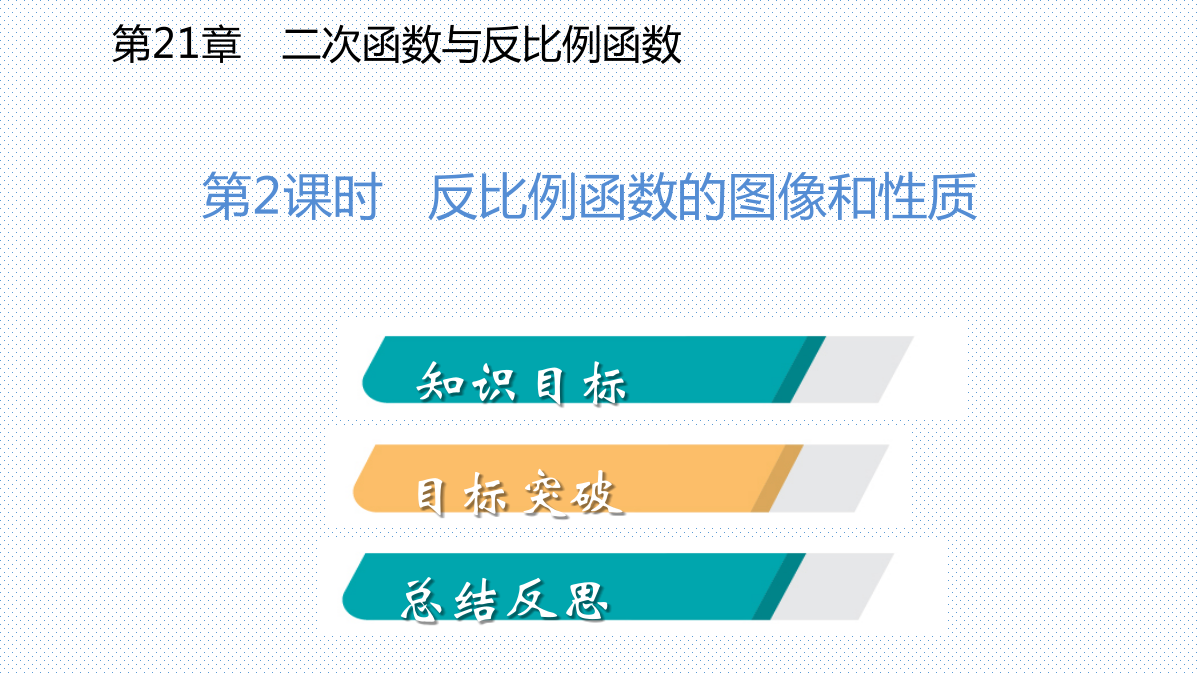 第21章　二次函数与反比例函数

第2课时　反比例函数的图像和性质

知识目标

目标突破

总结反思